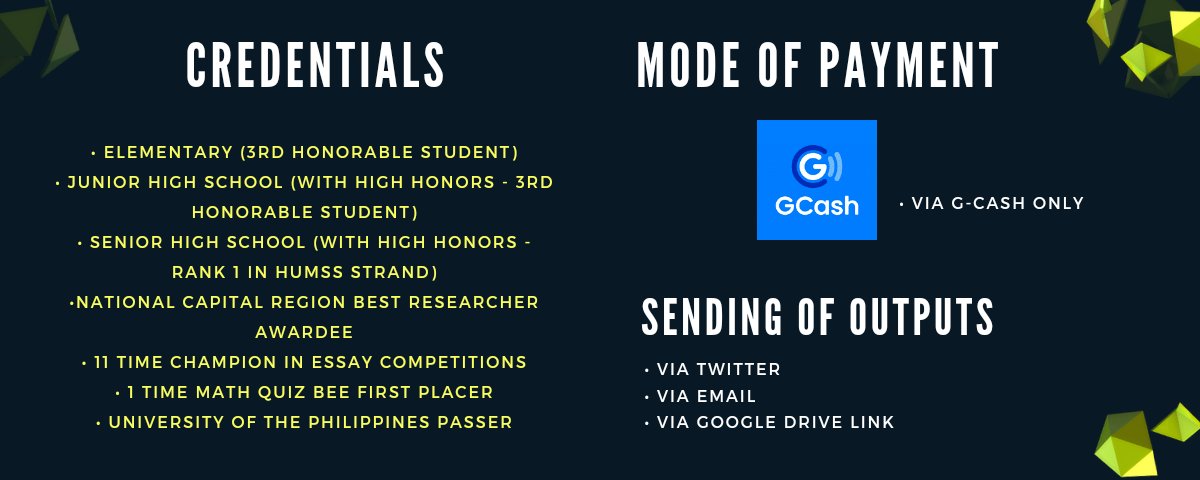 CREDENTIALS

• ELEMENTARY (3RD HONORABLE STUDENT)
• JUNIOR HIGH SCHOOL (WITH HIGH HONORS - 3RD HONORABLE STUDENT)
• SENIOR HIGH SCHOOL (WITH HIGH HONORS - RANK 1 IN HUMSS STRAND)
•NATIONAL CAPITAL REGION BEST RESEARCHER AWARDEE
• 11 TIME CHAMPION IN ESSAY COMPETITIONS
• 1 TIME MATH QUIZ BEE FIRST PLACER
• UNIVERSITY OF THE PHILIPPINES PASSER

MODE OF PAYMENT

GCash

• VIA G-CASH ONLY

SENDING OF OUTPUTS

• VIA TWITTER
• VIA EMAIL
• VIA GOOGLE DRIVE LINK